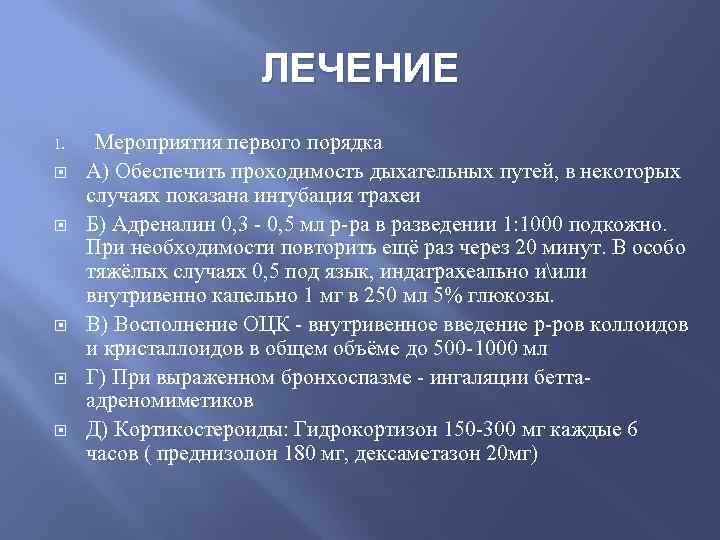 ЛЕЧЕНИЕ

1. Мероприятия первого порядка

А) Обеспечить проходимость дыхательных путей, в некоторых случаях показана интубация трахеи

Б) Адреналин 0,3 - 0,5 мл р-ра в разведении 1:1000 подкожно. При необходимости повторить ещё раз через 20 минут. В особо тяжёлых случаях 0,5 под язык, индатрахеально и\или внутривенно капельно 1 мг в 250 мл 5% глюкозы.

В) Восполнение ОЦК - внутривенное введение р-ров коллоидов и кристаллоидов в общем объёме до 500-1000 мл

Г) При выраженном бронхоспазме - ингаляции бетта-адреномиметиков

Д) Кортикостероиды: Гидрокортизон 150-300 мг каждые 6 часов ( преднизолон 180 мг, дексаметазон 20мг)